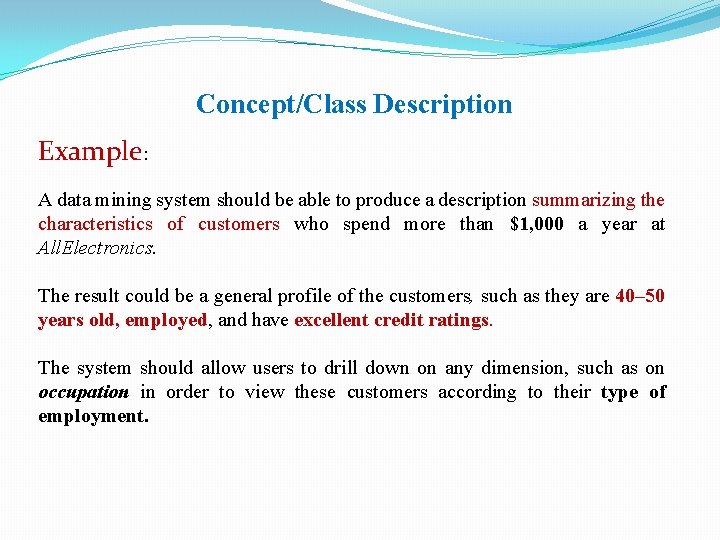 Concept/Class Description

Example:

A data mining system should be able to produce a description summarizing the characteristics of customers who spend more than $1,000 a year at AllElectronics.

The result could be a general profile of the customers, such as they are 40–50 years old, employed, and have excellent credit ratings.

The system should allow users to drill down on any dimension, such as on occupation in order to view these customers according to their type of employment.